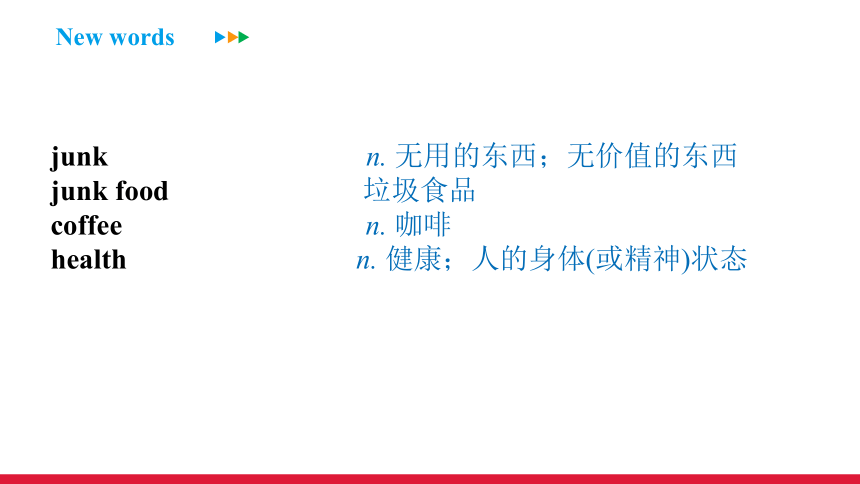 New words

junk n. 无用的东西；无价值的东西
junk food 垃圾食品
coffee n. 咖啡
health n. 健康；人的身体(或精神)状态